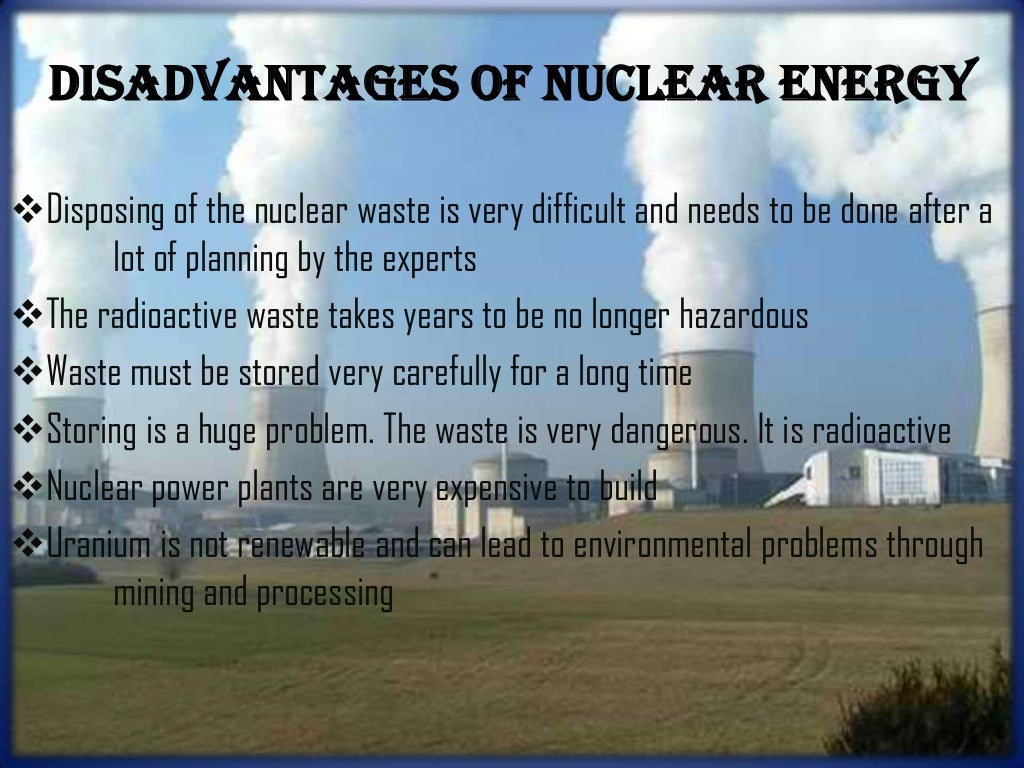 DISADVANTAGES OF NUCLEAR ENERGY

❖Disposing of the nuclear waste is very difficult and needs to be done after a lot of planning by the experts
❖The radioactive waste takes years to be no longer hazardous
❖Waste must be stored very carefully for a long time
❖Storing is a huge problem. The waste is very dangerous. It is radioactive
❖Nuclear power plants are very expensive to build
❖Uranium is not renewable and can lead to environmental problems through mining and processing